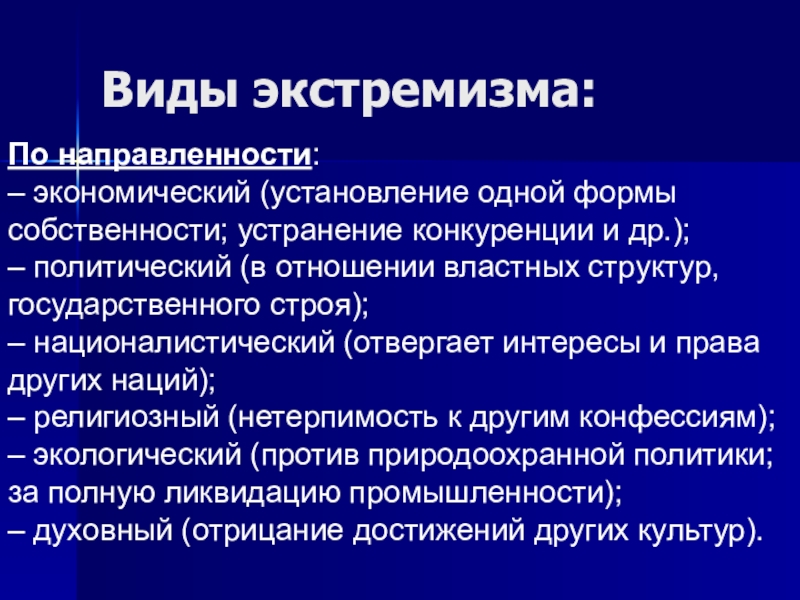 Виды экстремизма:

По направленности:
– экономический (установление одной формы собственности; устранение конкуренции и др.);
– политический (в отношении властных структур, государственного строя);
– националистический (отвергает интересы и права других наций);
– религиозный (нетерпимость к другим конфессиям);
– экологический (против природоохранной политики; за полную ликвидацию промышленности);
– духовный (отрицание достижений других культур).